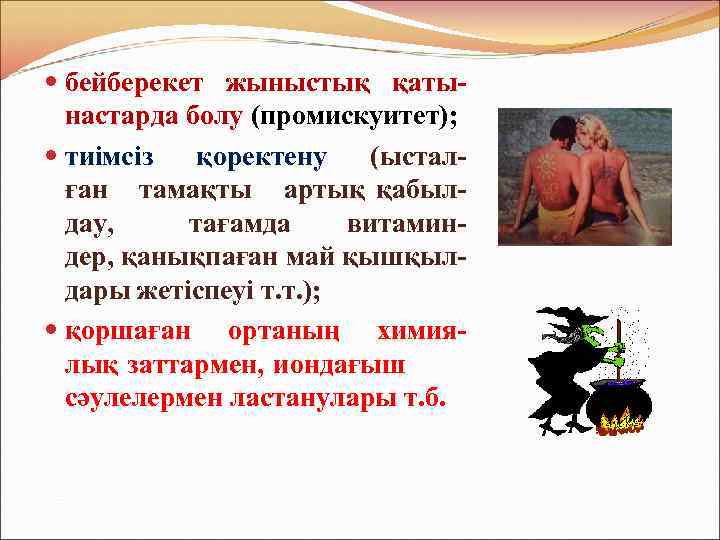 • бейберекет жыныстық қатынастарда болу (промискуитет);

• тиімсіз қоректену (ысталған тамақты артық қабылдау, тағамда витаминдер, қанықпаған май қышқылдары жетіспеуі т.т.);

• қоршаған ортаның химиялық заттармен, иондағыш сәулелермен ластанулары т.б.